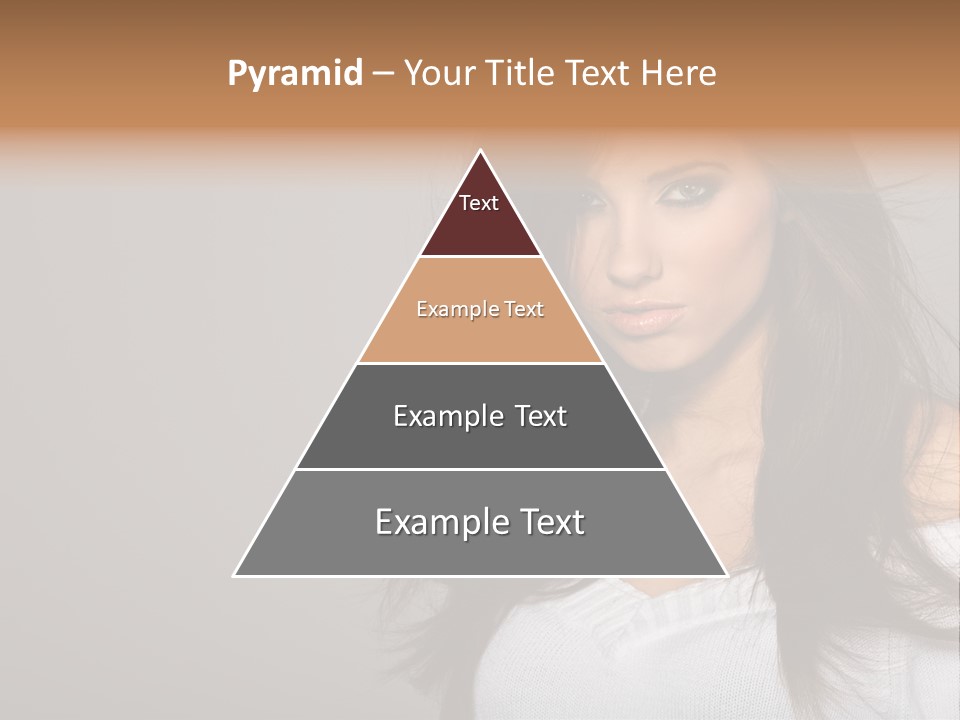 Pyramid – Your Title Text Here

Text

Example Text

Example Text

Example Text